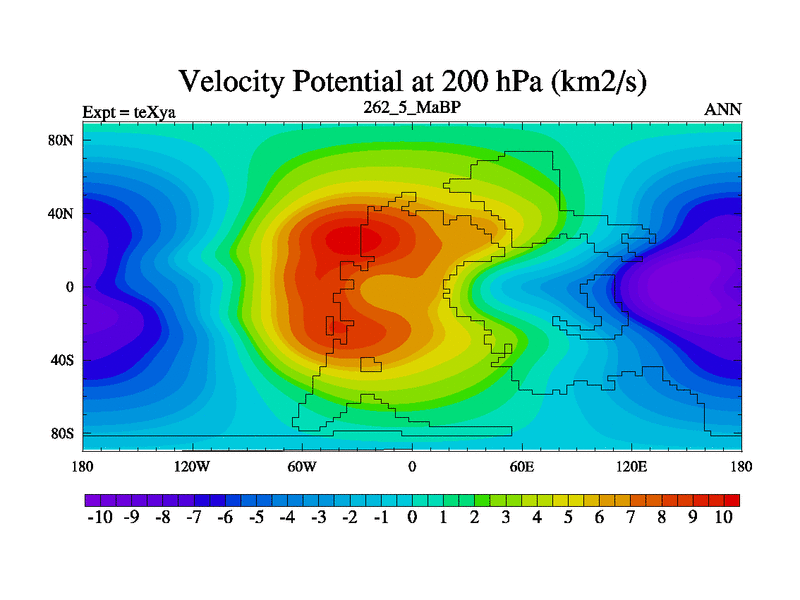 Velocity Potential at 200 hPa (km2/s)

Expt = teXya

262_5_MaBP

ANN

80N
40N
0
40S
80S

180 120W 60W 0 60E 120E 180

-10 -9 -8 -7 -6 -5 -4 -3 -2 -1 0 1 2 3 4 5 6 7 8 9 10